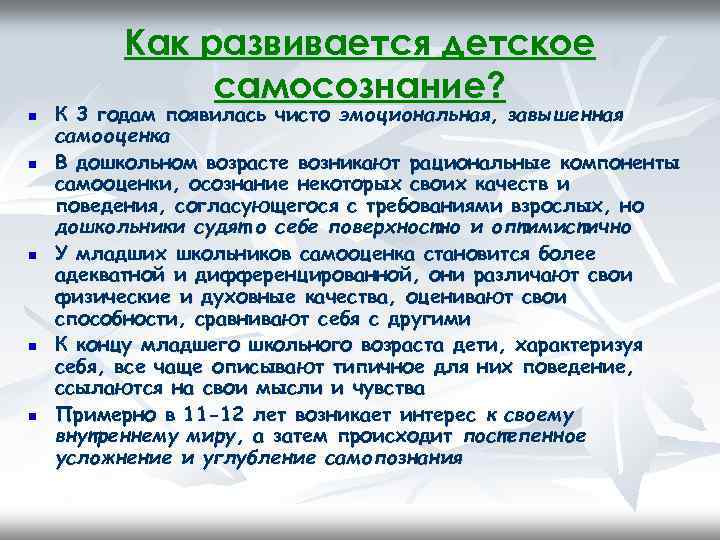 Как развивается детское самосознание?

- К 3 годам появилась чисто эмоциональная, завышенная самооценка
- В дошкольном возрасте возникают рациональные компоненты самооценки, осознание некоторых своих качеств и поведения, согласующегося с требованиями взрослых, но дошкольники судят о себе поверхностно и оптимистично
- У младших школьников самооценка становится более адекватной и дифференцированной, они различают свои физические и духовные качества, оценивают свои способности, сравнивают себя с другими
- К концу младшего школьного возраста дети, характеризуя себя, все чаще описывают типичное для них поведение, ссылаются на свои мысли и чувства
- Примерно в 11-12 лет возникает интерес к своему внутреннему миру, а затем происходит постепенное усложнение и углубление самопознания